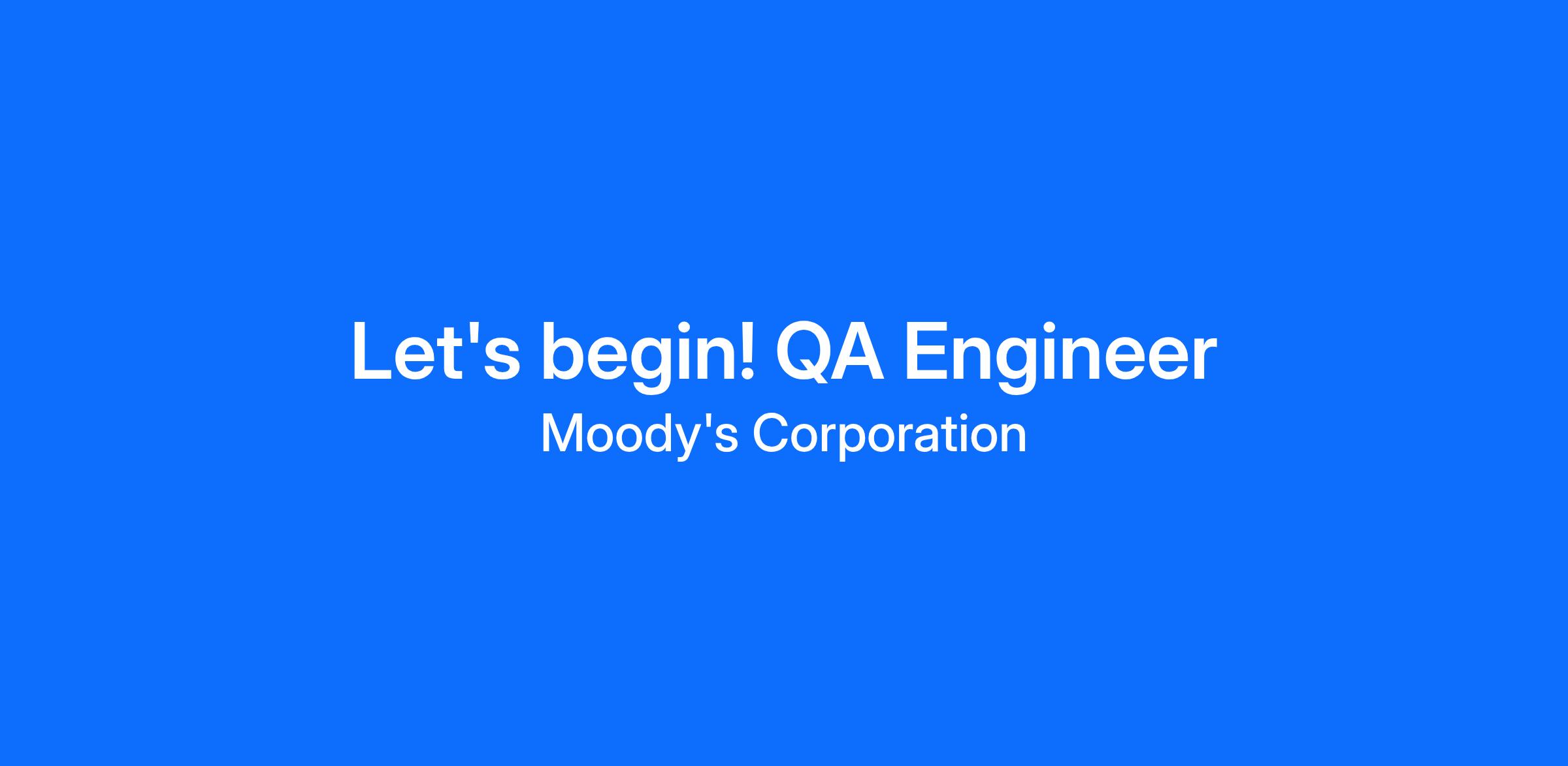 Let's begin! QA Engineer

Moody's Corporation